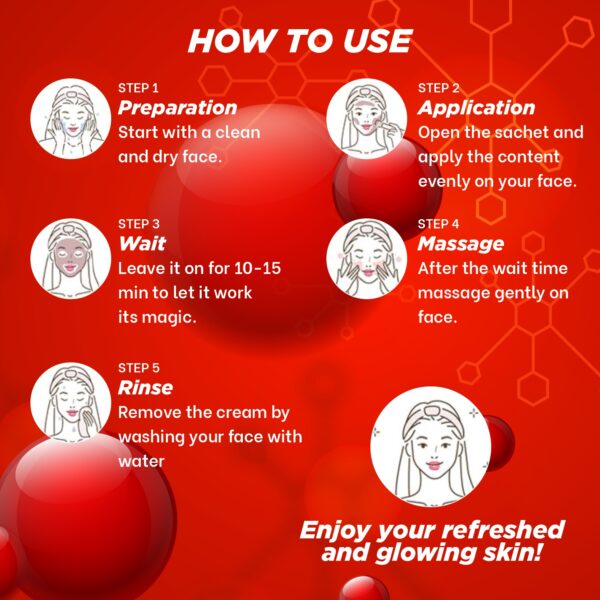 HOW TO USE

STEP 1
Preparation
Start with a clean and dry face.

STEP 2
Application
Open the sachet and apply the content evenly on your face.

STEP 3
Wait
Leave it on for 10-15 min to let it work its magic.

STEP 4
Massage
After the wait time massage gently on face.

STEP 5
Rinse
Remove the cream by washing your face with water

Enjoy your refreshed and glowing skin!